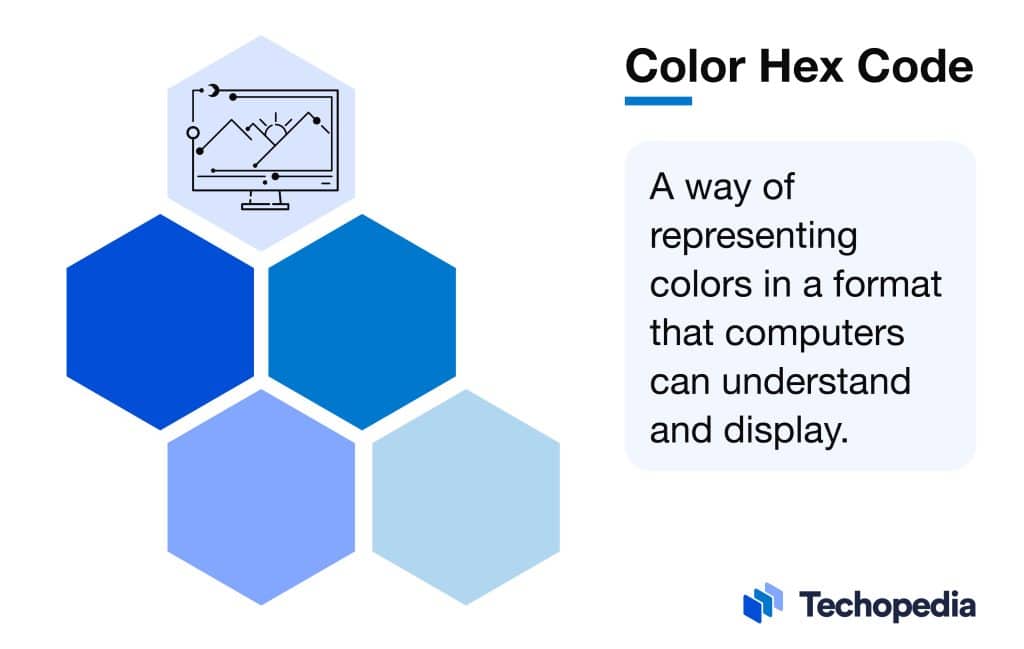 Color Hex Code

A way of representing colors in a format that computers can understand and display.

Techopedia